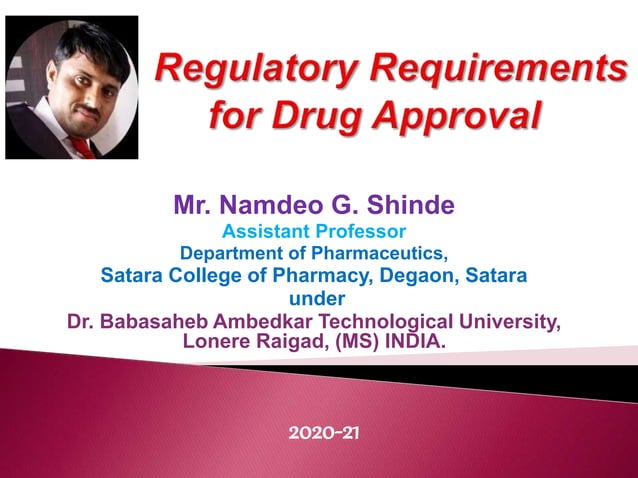 Regulatory Requirements for Drug Approval

Mr. Namdeo G. Shinde
Assistant Professor
Department of Pharmaceutics,
Satara College of Pharmacy, Degaon, Satara
under
Dr. Babasaheb Ambedkar Technological University, Lonere Raigad, (MS) INDIA.

2020-21